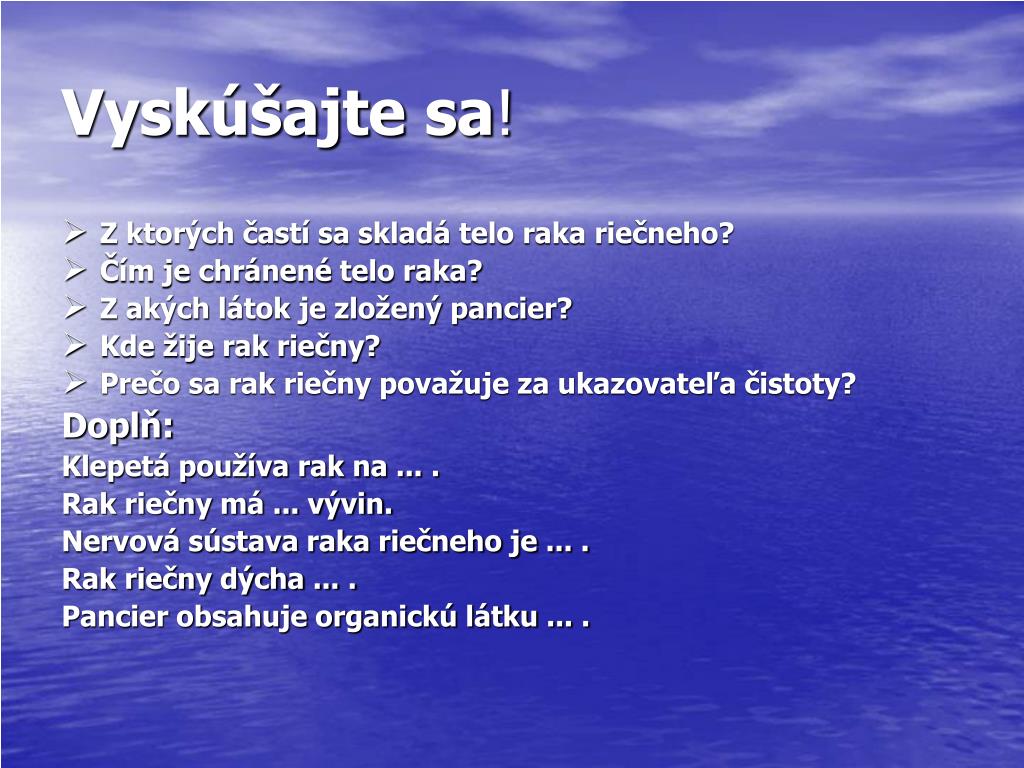 Vyskúšajte sa!

➢ Z ktorých častí sa skladá telo raka riečneho?
➢ Čím je chránené telo raka?
➢ Z akých látok je zložený pancier?
➢ Kde žije rak riečny?
➢ Prečo sa rak riečny považuje za ukazovateľa čistoty?

Doplň:
Klepetá používa rak na ... .
Rak riečny má ... vývin.
Nervová sústava raka riečneho je ... .
Rak riečny dýcha ... .
Pancier obsahuje organickú látku ... .